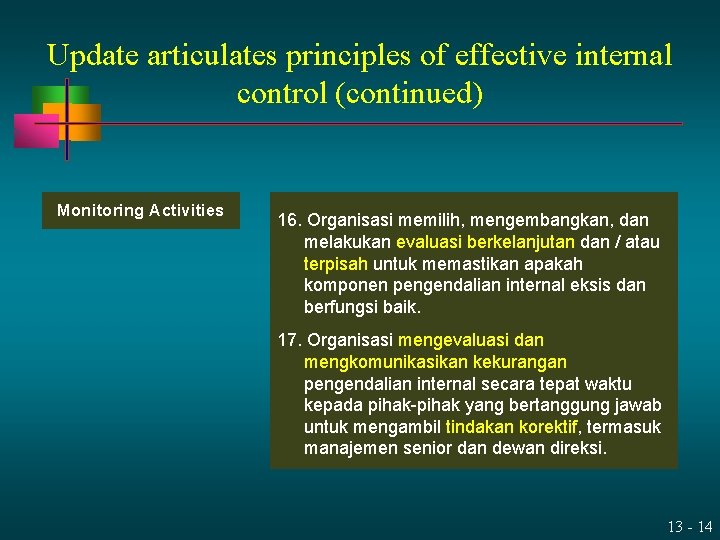 Update articulates principles of effective internal control (continued)

Monitoring Activities

16. Organisasi memilih, mengembangkan, dan melakukan evaluasi berkelanjutan dan / atau terpisah untuk memastikan apakah komponen pengendalian internal eksis dan berfungsi baik.

17. Organisasi mengevaluasi dan mengkomunikasikan kekurangan pengendalian internal secara tepat waktu kepada pihak-pihak yang bertanggung jawab untuk mengambil tindakan korektif, termasuk manajemen senior dan dewan direksi.

13 - 14